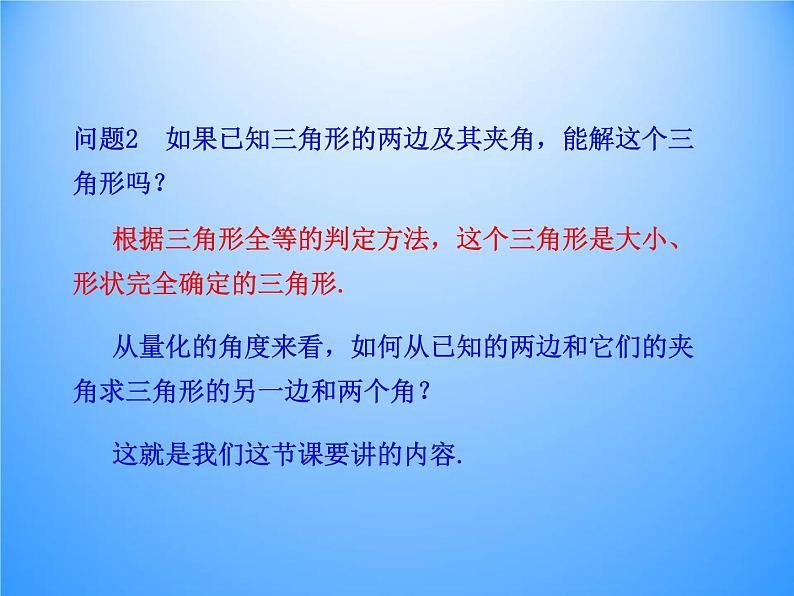 问题2　如果已知三角形的两边及其夹角，能解这个三角形吗？

根据三角形全等的判定方法，这个三角形是大小、形状完全确定的三角形.

从量化的角度来看，如何从已知的两边和它们的夹角求三角形的另一边和两个角？

这就是我们这节课要讲的内容.